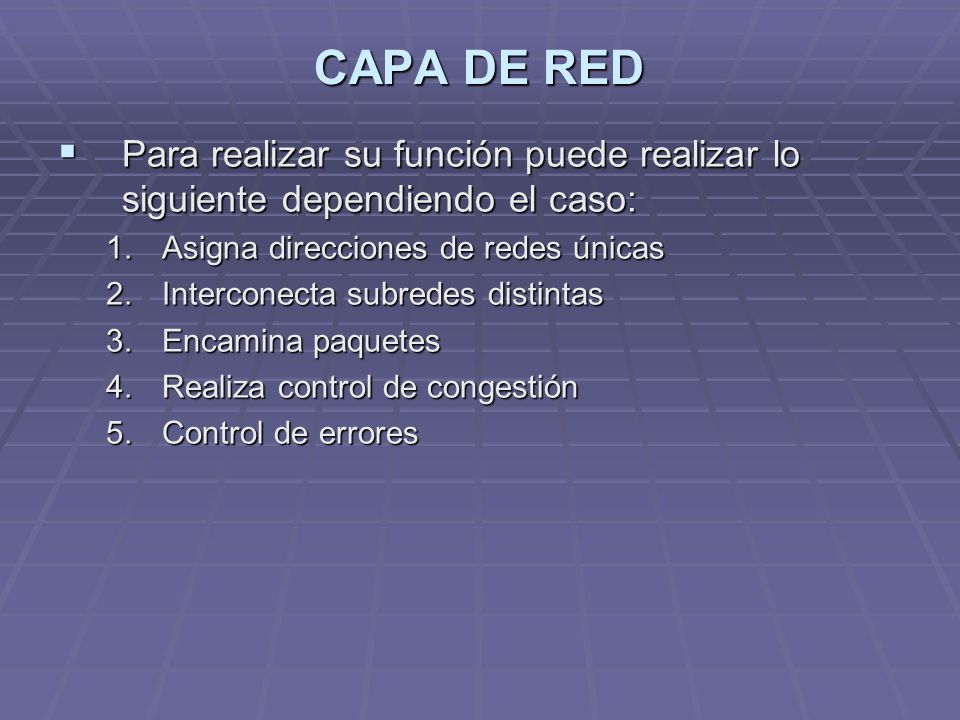 CAPA DE RED

▪ Para realizar su función puede realizar lo siguiente dependiendo el caso:

1. Asigna direcciones de redes únicas
2. Interconecta subredes distintas
3. Encamina paquetes
4. Realiza control de congestión
5. Control de errores